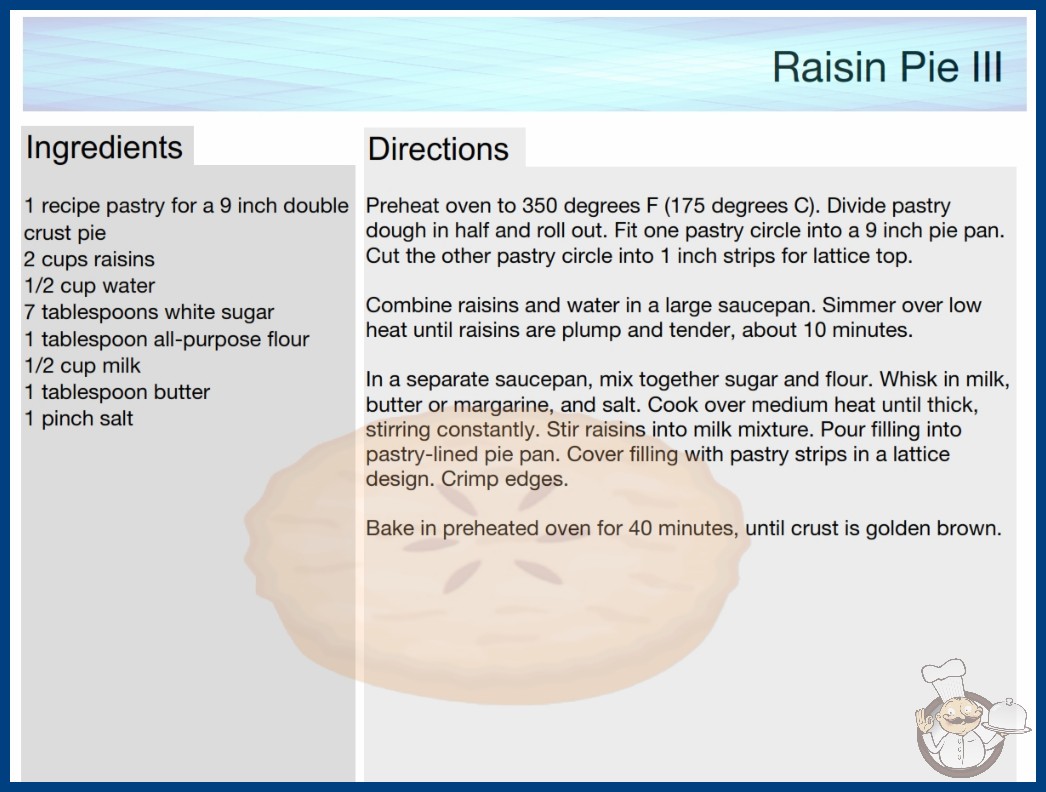 Raisin Pie III

Ingredients

1 recipe pastry for a 9 inch double crust pie
2 cups raisins
1/2 cup water
7 tablespoons white sugar
1 tablespoon all-purpose flour
1/2 cup milk
1 tablespoon butter
1 pinch salt

Directions

Preheat oven to 350 degrees F (175 degrees C). Divide pastry dough in half and roll out. Fit one pastry circle into a 9 inch pie pan. Cut the other pastry circle into 1 inch strips for lattice top.

Combine raisins and water in a large saucepan. Simmer over low heat until raisins are plump and tender, about 10 minutes.

In a separate saucepan, mix together sugar and flour. Whisk in milk, butter or margarine, and salt. Cook over medium heat until thick, stirring constantly. Stir raisins into milk mixture. Pour filling into pastry-lined pie pan. Cover filling with pastry strips in a lattice design. Crimp edges.

Bake in preheated oven for 40 minutes, until crust is golden brown.